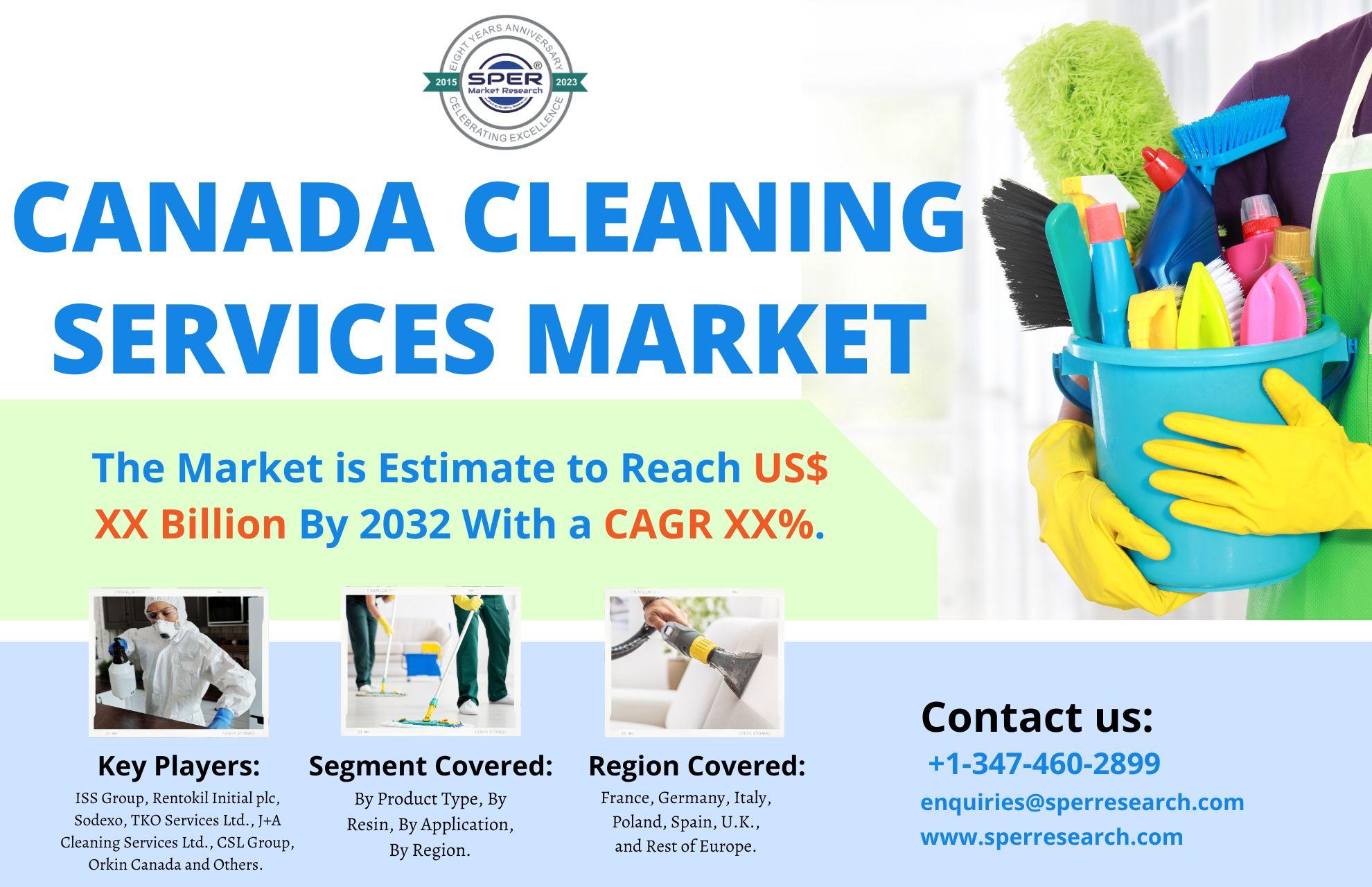 EIGHT YEARS ANNIVERSARY
2015 SPER® Market Research 2023
CELEBRATING EXCELLENCE

CANADA CLEANING SERVICES MARKET

The Market is Estimate to Reach US$ XX Billion By 2032 With a CAGR XX%.

Key Players:
ISS Group, Rentokil Initial plc, Sodexo, TKO Services Ltd., J+A Cleaning Services Ltd., CSL Group, Orkin Canada and Others.

Segment Covered:
By Product Type, By Resin, By Application, By Region.

Region Covered:
France, Germany, Italy, Poland, Spain, U.K., and Rest of Europe.

Contact us:
+1-347-460-2899
enquiries@sperresearch.com
www.sperresearch.com